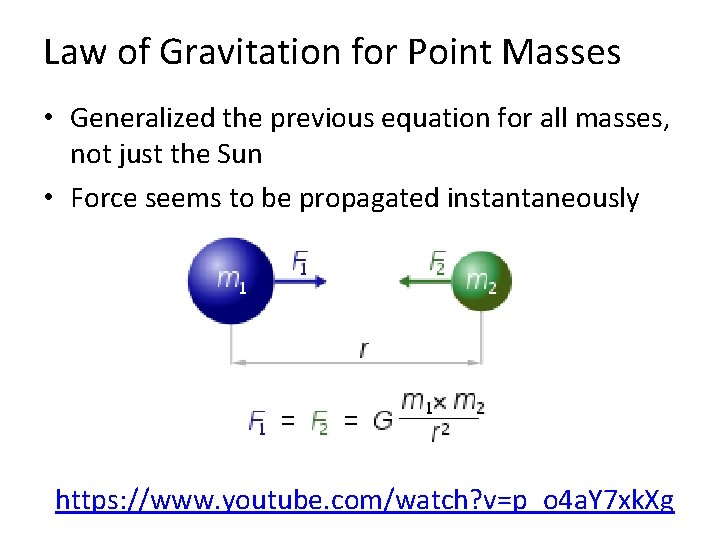 Law of Gravitation for Point Masses

• Generalized the previous equation for all masses, not just the Sun

• Force seems to be propagated instantaneously

$m_1$ $F_1$ $F_2$ $m_2$

$r$

$F_1 = F_2 = G\frac{m_1 \times m_2}{r^2}$

https://www.youtube.com/watch?v=p_o4aY7xkXg